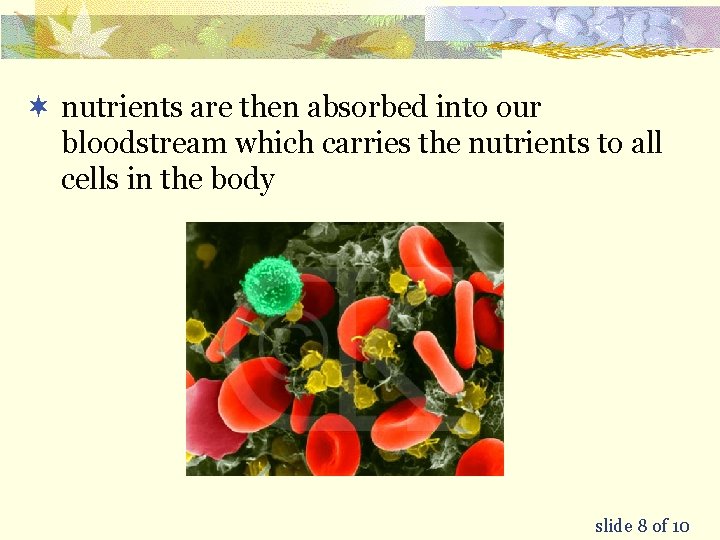 nutrients are then absorbed into our bloodstream which carries the nutrients to all cells in the body

©K

slide 8 of 10